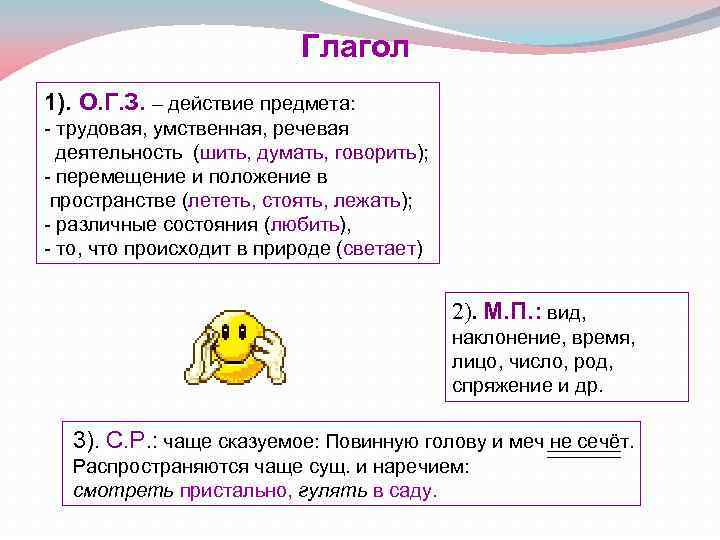 Глагол

1). О.Г.З. – действие предмета:
- трудовая, умственная, речевая деятельность (шить, думать, говорить);
- перемещение и положение в пространстве (лететь, стоять, лежать);
- различные состояния (любить),
- то, что происходит в природе (светает)

2). М.П.: вид, наклонение, время, лицо, число, род, спряжение и др.

3). С.Р.: чаще сказуемое: Повинную голову и меч не сечёт.
Распространяются чаще сущ. и наречием:
смотреть пристально, гулять в саду.